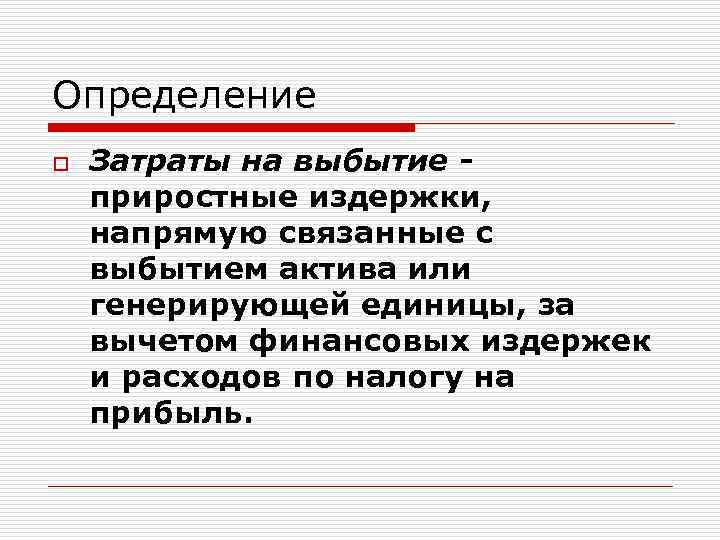 Определение

Затраты на выбытие - приростные издержки, напрямую связанные с выбытием актива или генерирующей единицы, за вычетом финансовых издержек и расходов по налогу на прибыль.